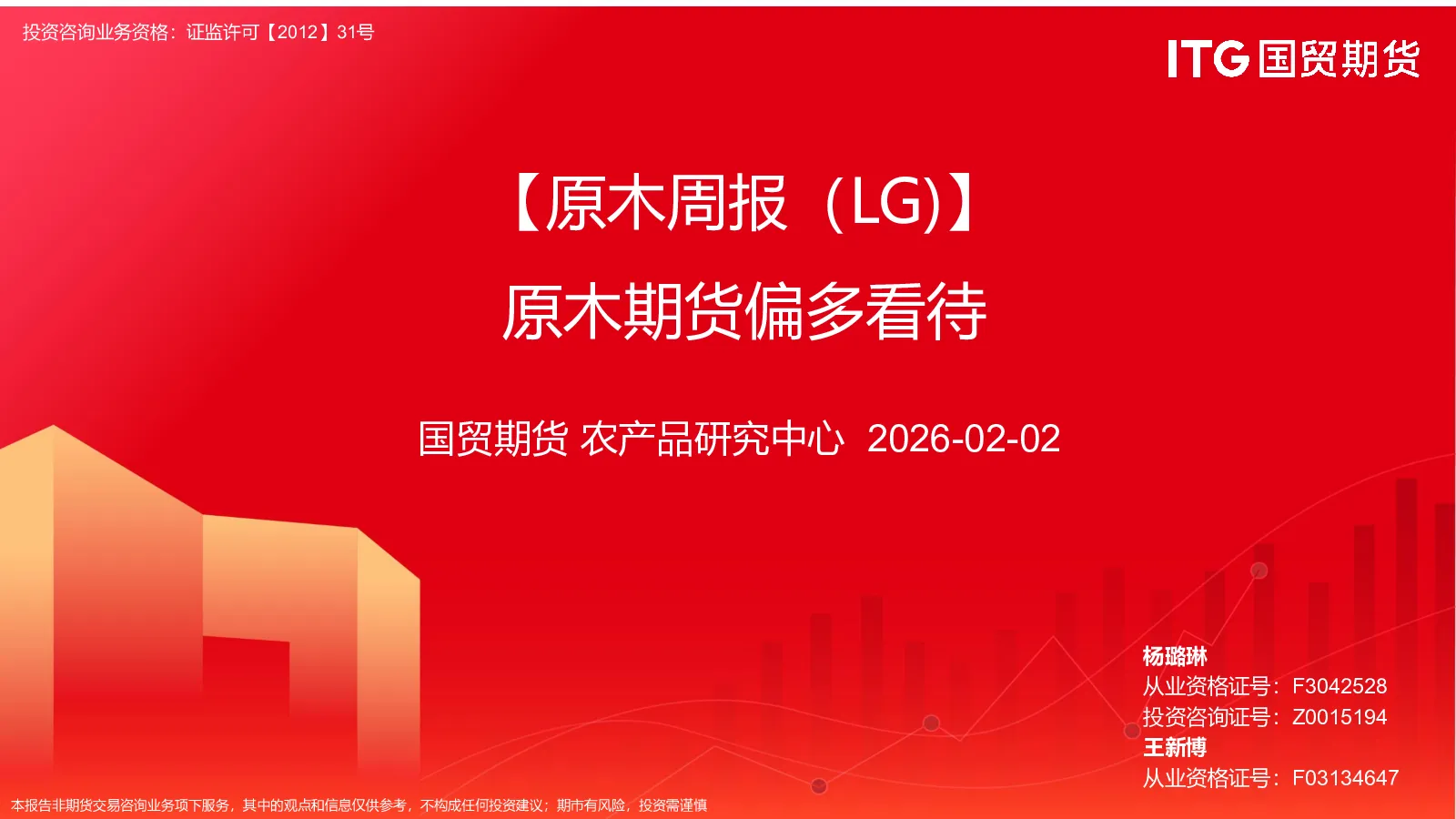 投资咨询业务资格：证监许可【2012】31号

ITG 国贸期货

【原木周报（LG)】
原木期货偏多看待

国贸期货 农产品研究中心 2026-02-02

杨璐琳
从业资格证号：F3042528
投资咨询证号：Z0015194
王新博
从业资格证号：F03134647

本报告非期货交易咨询业务项下服务，其中的观点和信息仅供参考，不构成任何投资建议；期市有风险，投资需谨慎